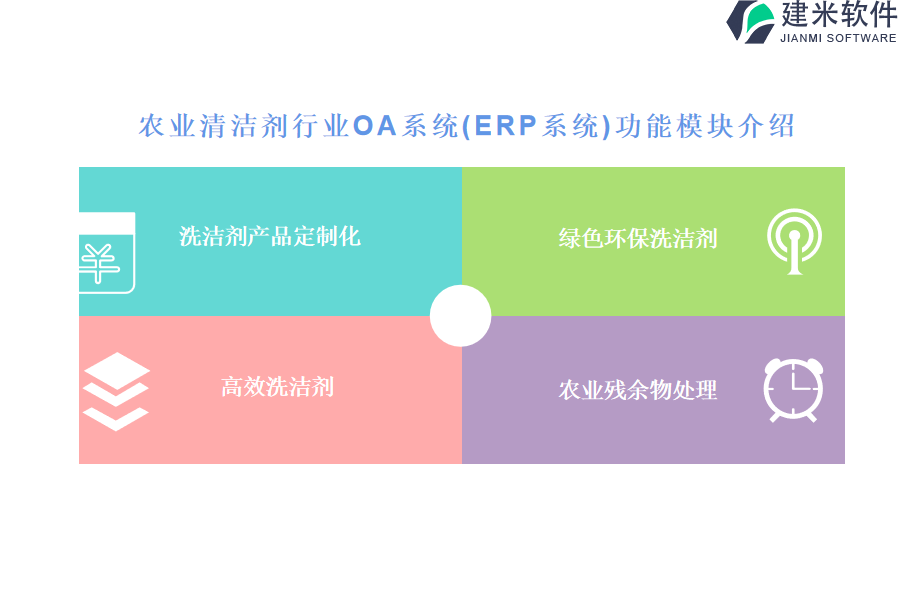 建米软件
JIANMI SOFTWARE

农业清洁剂行业OA系统(ERP系统)功能模块介绍

洗洁剂产品定制化

绿色环保洗洁剂

高效洗洁剂

农业残余物处理